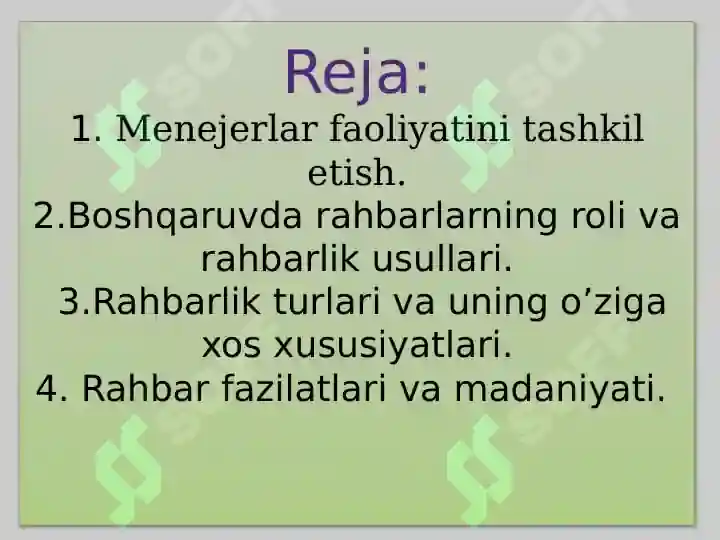 Reja:

1. Menejerlar faoliyatini tashkil etish.

2.Boshqaruvda rahbarlarning roli va rahbarlik usullari.

3.Rahbarlik turlari va uning o’ziga xos xususiyatlari.

4. Rahbar fazilatlari va madaniyati.